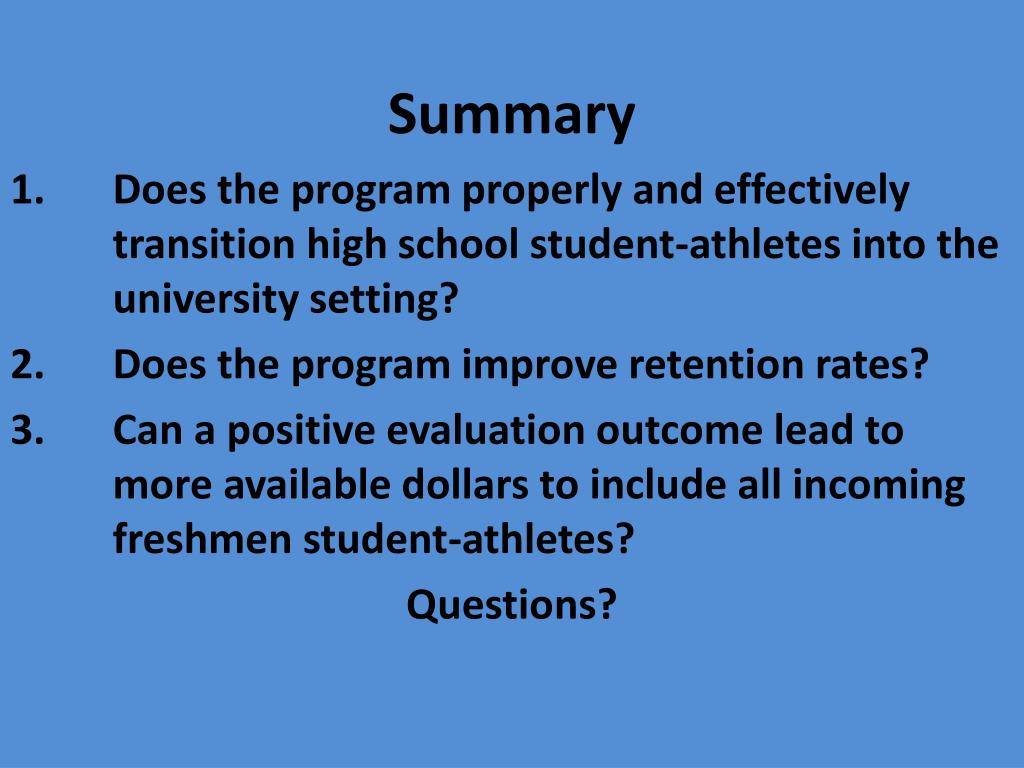 Summary

1. Does the program properly and effectively transition high school student-athletes into the university setting?
2. Does the program improve retention rates?
3. Can a positive evaluation outcome lead to more available dollars to include all incoming freshmen student-athletes?

Questions?